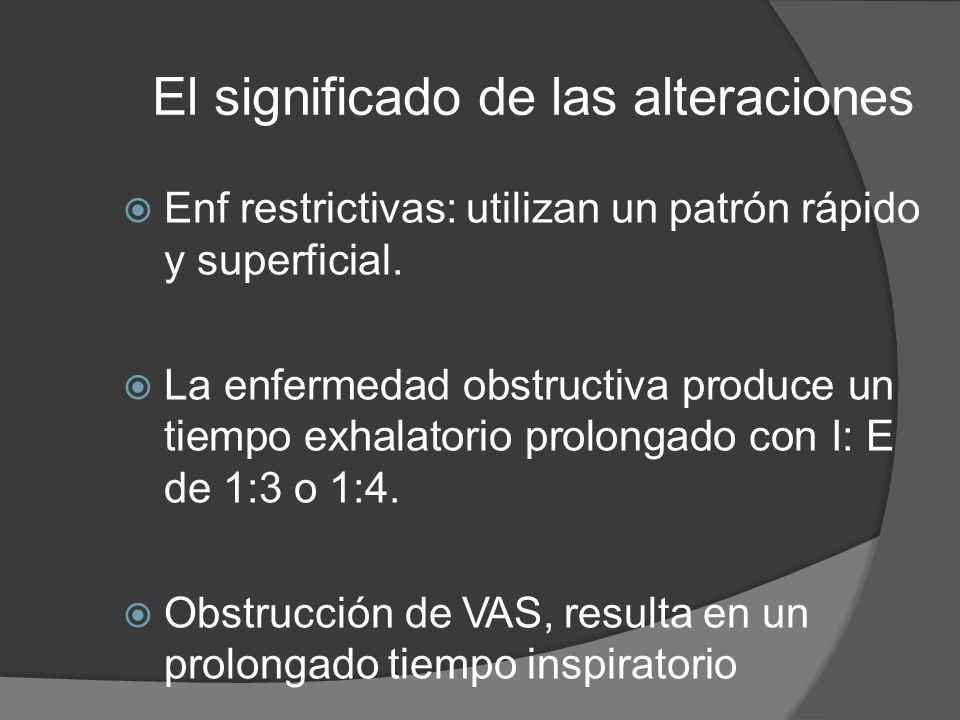 El significado de las alteraciones

Enf restrictivas: utilizan un patrón rápido y superficial.

La enfermedad obstructiva produce un tiempo exhalatorio prolongado con I: E de 1:3 o 1:4.

Obstrucción de VAS, resulta en un prolongado tiempo inspiratorio